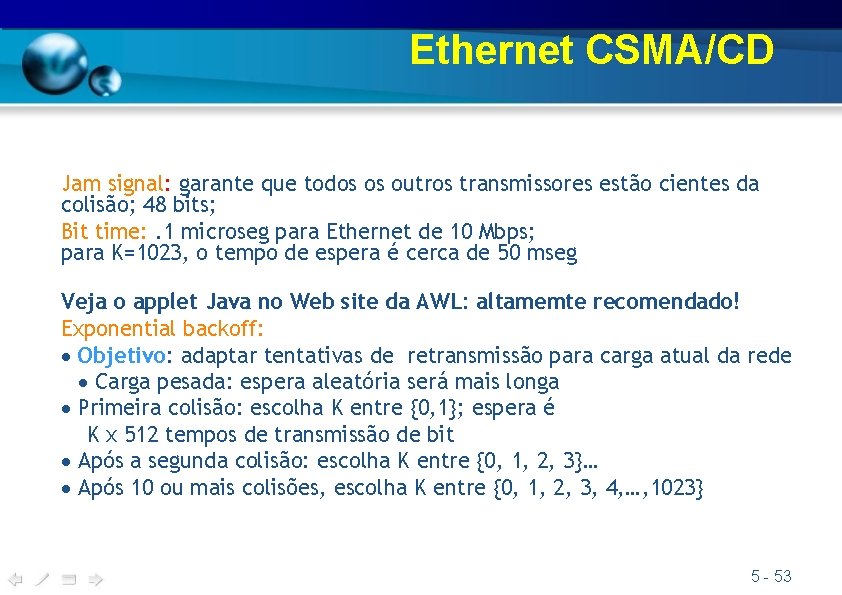 Ethernet CSMA/CD

Jam signal: garante que todos os outros transmissores estão cientes da colisão; 48 bits;
Bit time: .1 microseg para Ethernet de 10 Mbps; para K=1023, o tempo de espera é cerca de 50 mseg

Veja o applet Java no Web site da AWL: altamemte recomendado!
Exponential backoff:
• Objetivo: adaptar tentativas de retransmissão para carga atual da rede
• Carga pesada: espera aleatória será mais longa
• Primeira colisão: escolha K entre {0,1}; espera é K x 512 tempos de transmissão de bit
• Após a segunda colisão: escolha K entre {0, 1, 2, 3}…
• Após 10 ou mais colisões, escolha K entre {0, 1, 2, 3, 4,…,1023}

5 - 53